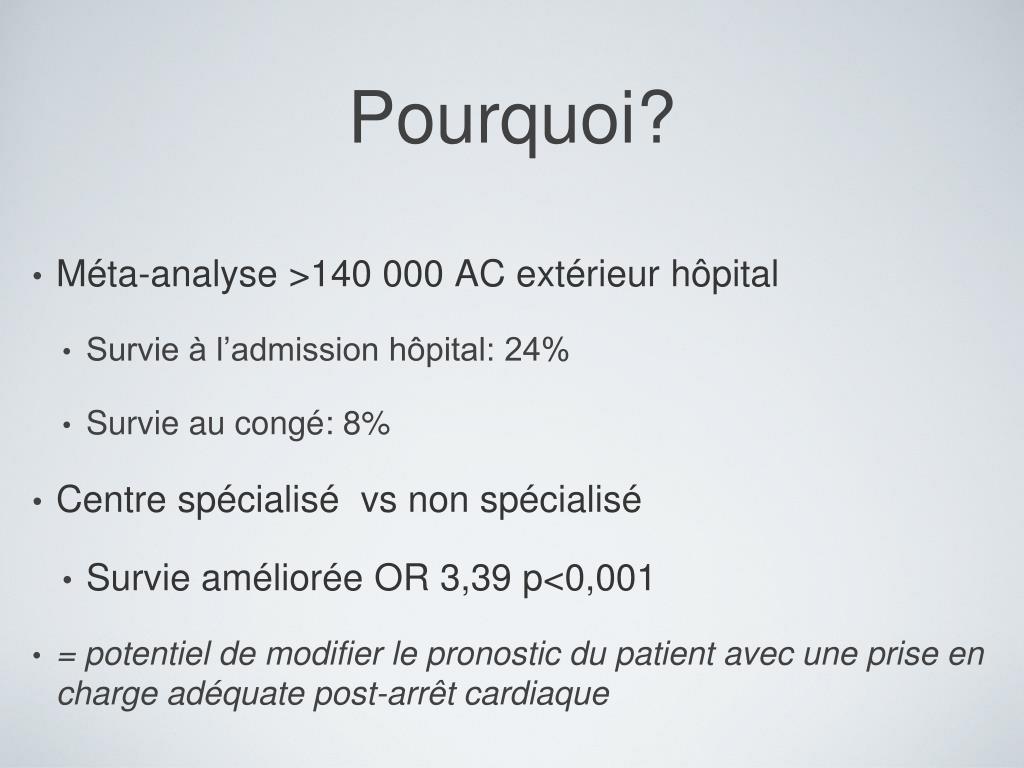 Pourquoi?

• Méta-analyse >140 000 AC extérieur hôpital

• Survie à l'admission hôpital: 24%

• Survie au congé: 8%

• Centre spécialisé vs non spécialisé

• Survie améliorée OR 3,39 p<0,001

• = potentiel de modifier le pronostic du patient avec une prise en charge adéquate post-arrêt cardiaque